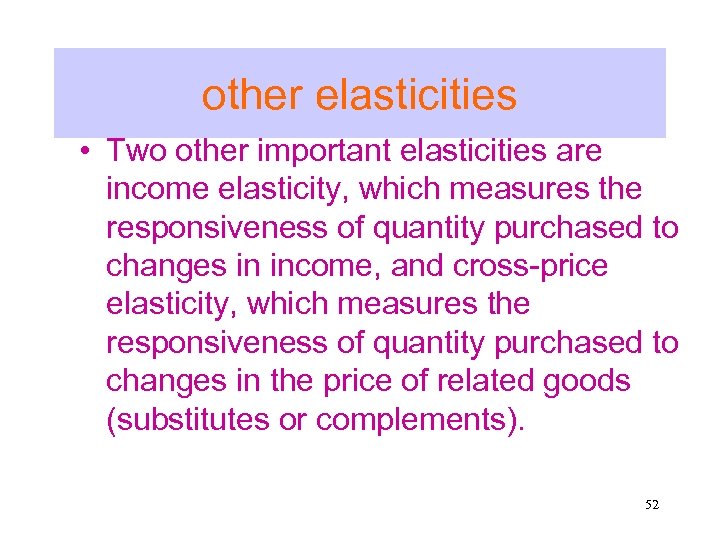 other elasticities

• Two other important elasticities are income elasticity, which measures the responsiveness of quantity purchased to changes in income, and cross-price elasticity, which measures the responsiveness of quantity purchased to changes in the price of related goods (substitutes or complements).

52